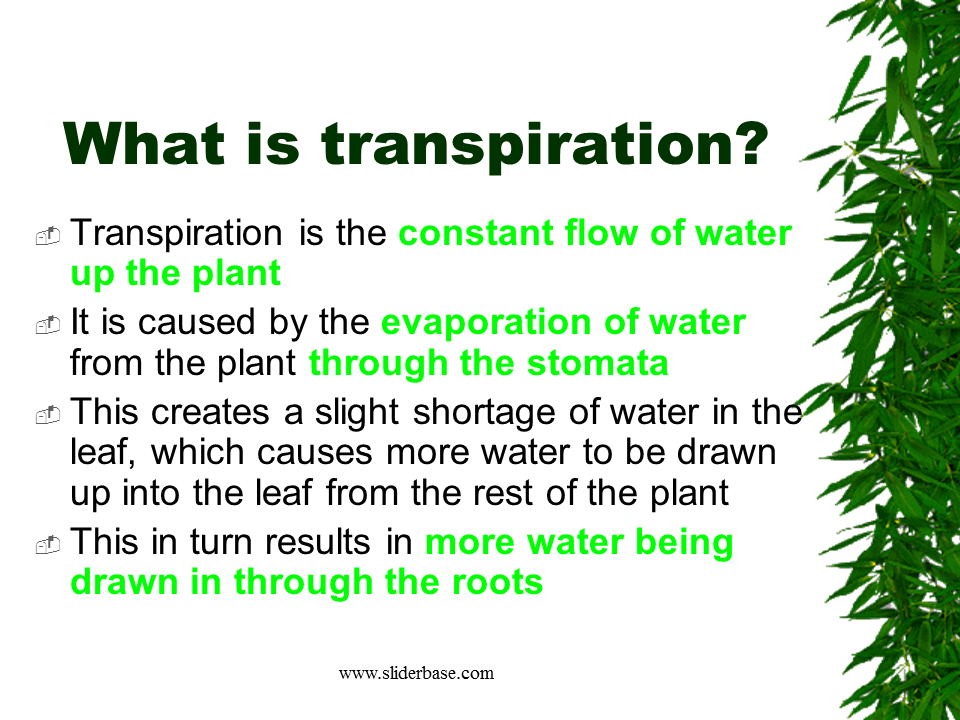 What is transpiration?

Transpiration is the constant flow of water up the plant

It is caused by the evaporation of water from the plant through the stomata

This creates a slight shortage of water in the leaf, which causes more water to be drawn up into the leaf from the rest of the plant

This in turn results in more water being drawn in through the roots

www.sliderbase.com